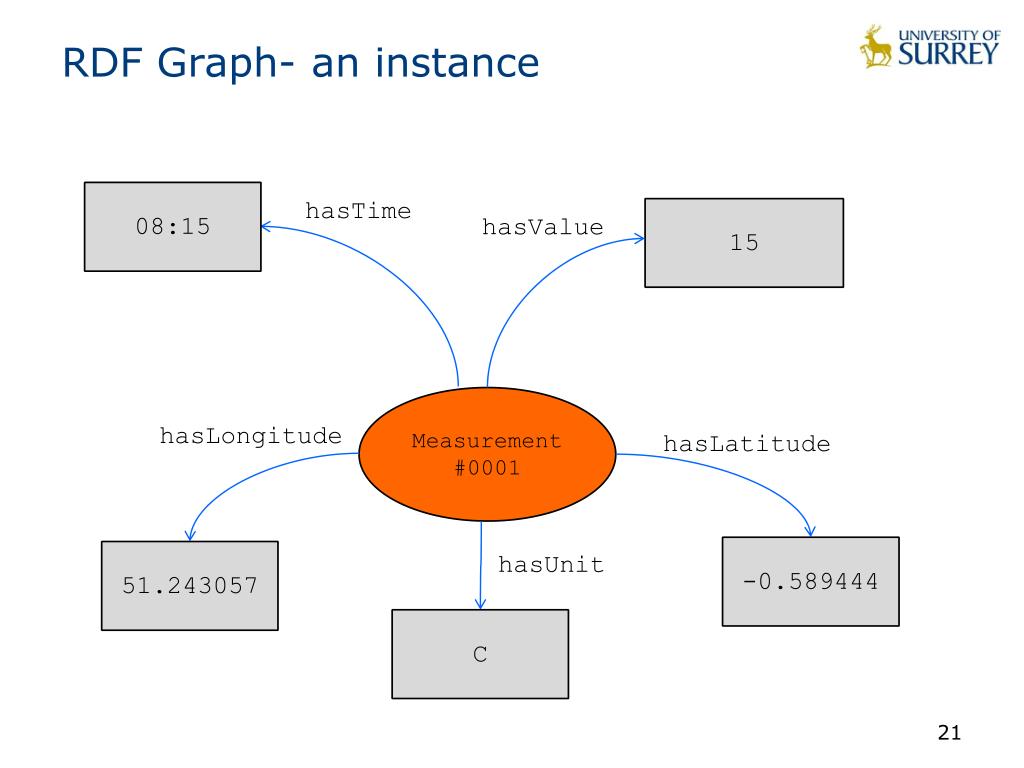 RDF Graph- an instance

UNIVERSITY OF SURREY

08:15

hasTime

hasValue

15

hasLongitude

Measurement #0001

hasLatitude

51.243057

hasUnit

-0.589444

C

21